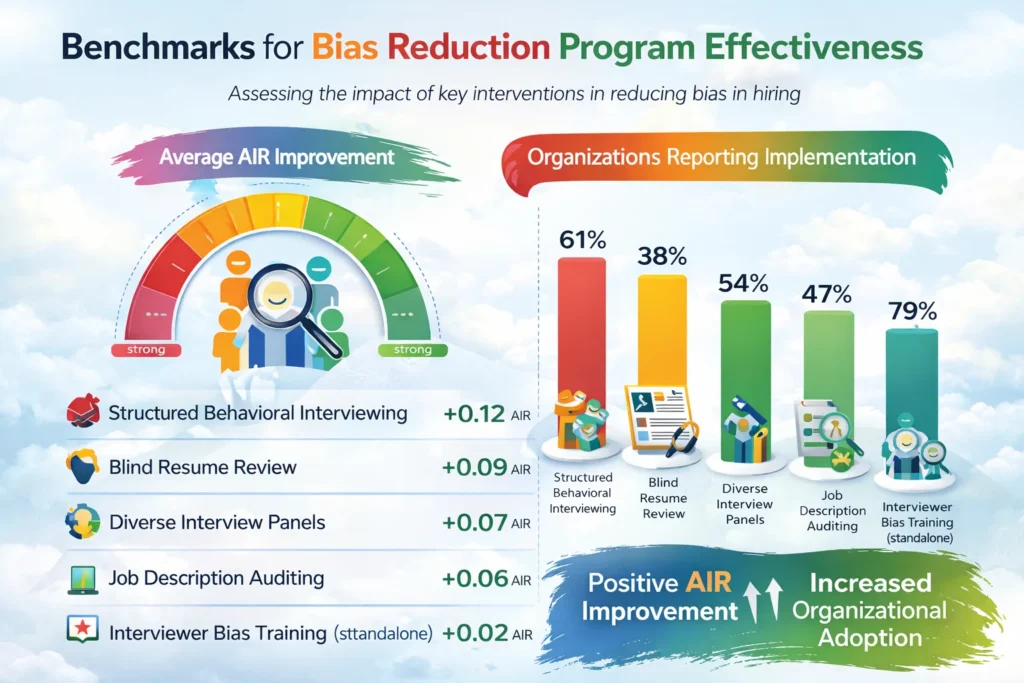 Benchmarks for Bias Reduction Program Effectiveness

Assessing the impact of key interventions in reducing bias in hiring

Average AIR Improvement

strong

strong

Structured Behavioral Interviewing +0.12 AIR

Blind Resume Review +0.09 AIR

Diverse Interview Panels +0.07 AIR

Job Description Auditing +0.06 AIR

Interviewer Bias Training (sttandalone) +0.02 AIR

Organizations Reporting Implementation

61%

38%

54%

47%

79%

Structured Behavioral Interviewing

Blind Resume Review

Diverse Interview Panels

Job Description Auditing

Interviewer Bias Training (standalone)

Positive AIR Improvement

Increased Organizational Adoption